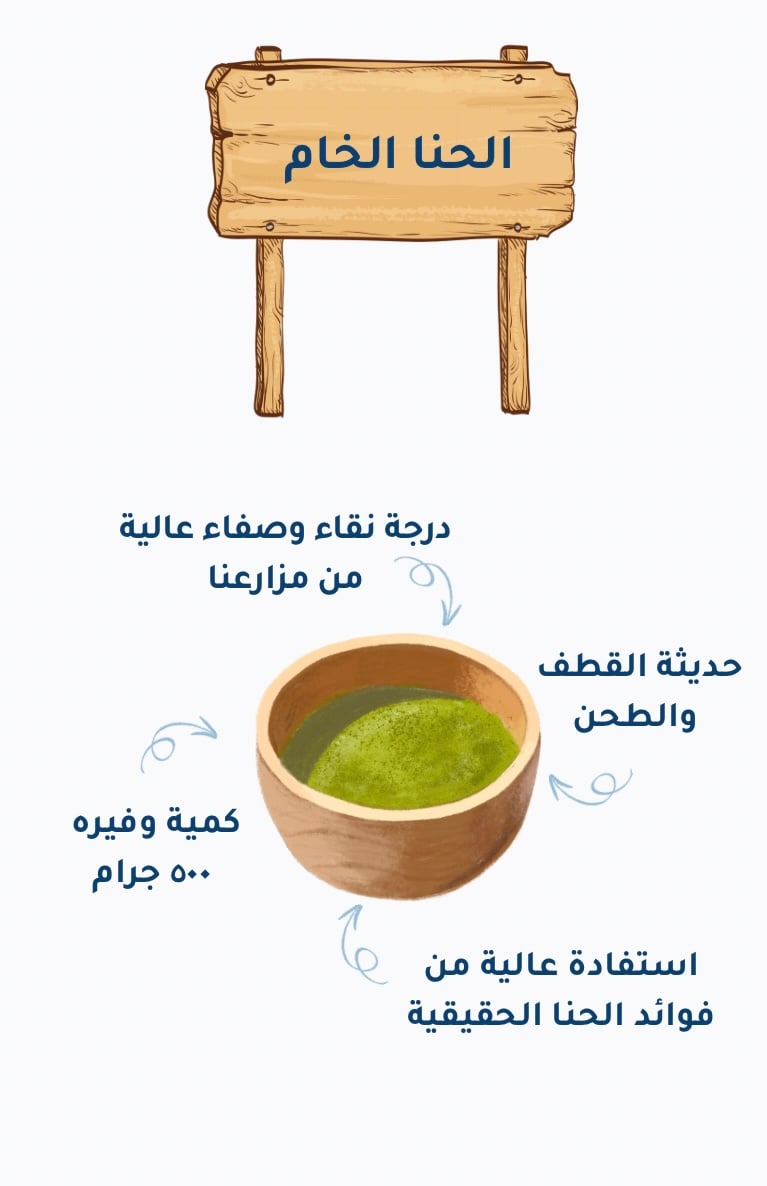 الحنا الخام

درجة نقاء وصفاء عالية من مزارعنا

حديثة القطف والطحن

كمية وفيره ٥٠٠ جرام

استفادة عالية من فوائد الحنا الحقيقية